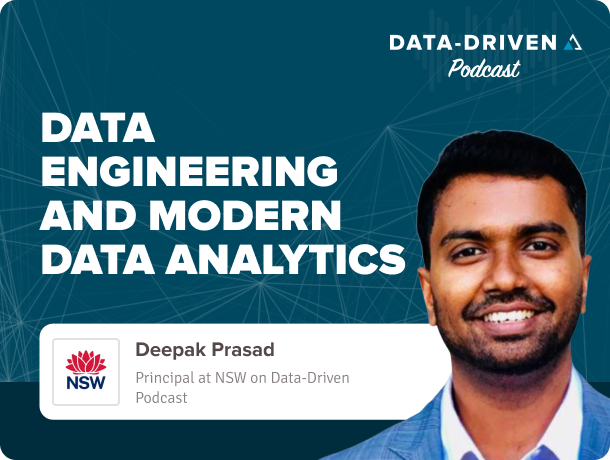 DATA-DRIVEN
Podcast

DATA ENGINEERING AND MODERN DATA ANALYTICS

NSW

Deepak Prasad

Principal at NSW on Data-Driven Podcast